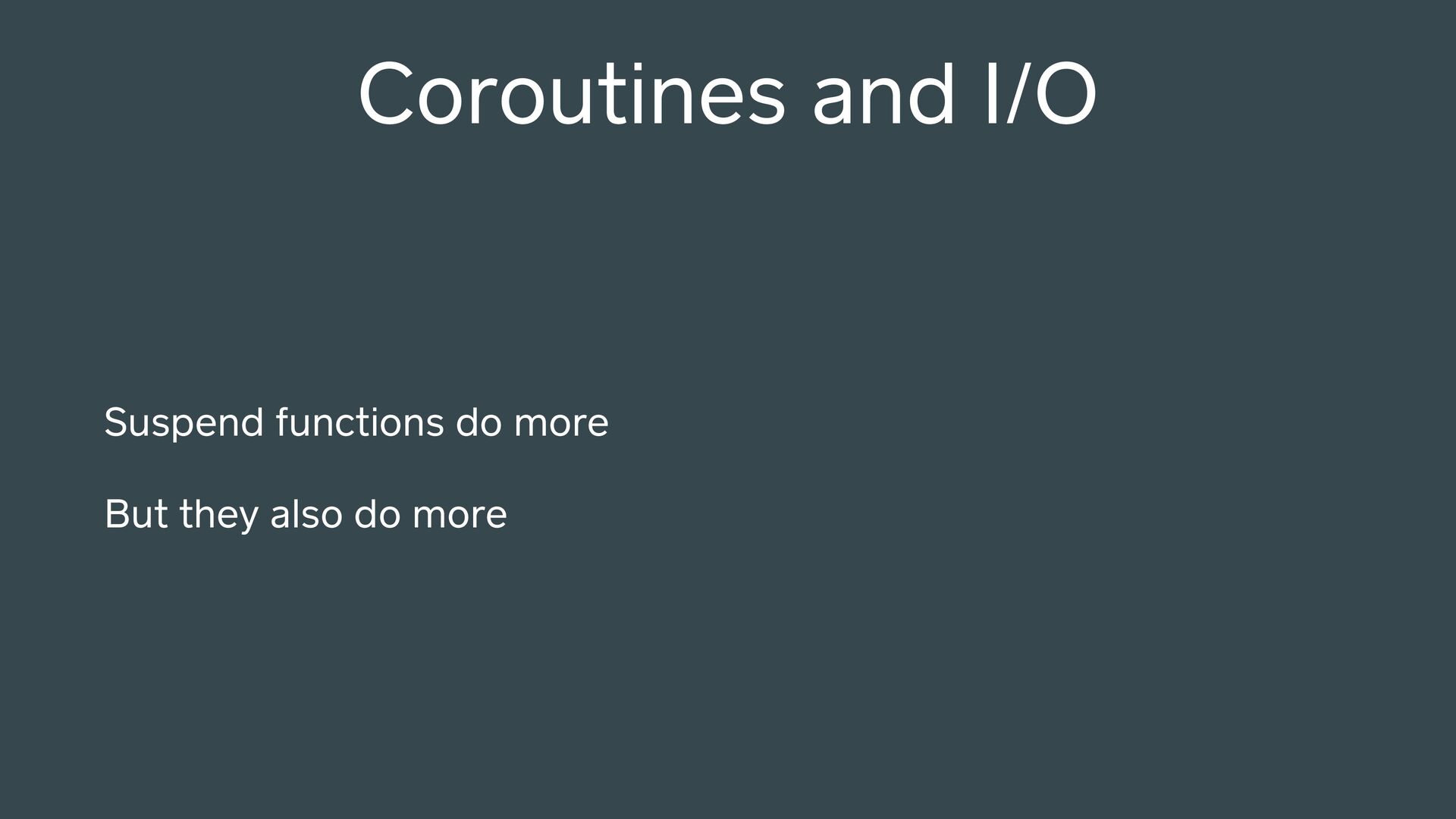 Coroutines and I/O

Suspend functions do more

But they also do more